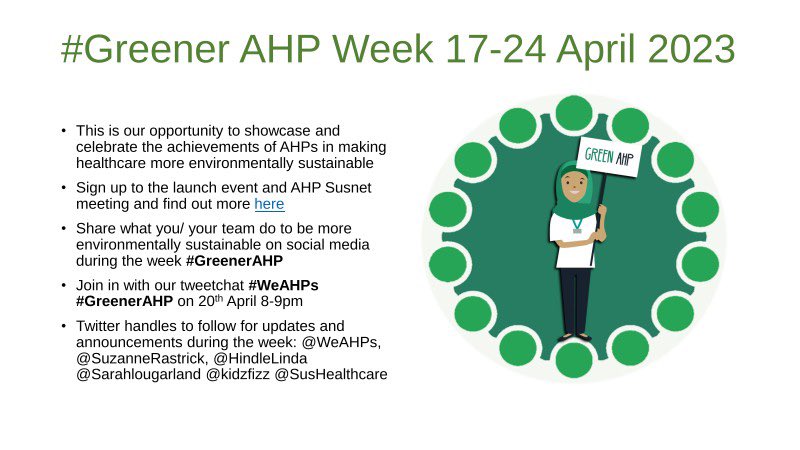 #Greener AHP Week 17-24 April 2023

• This is our opportunity to showcase and celebrate the achievements of AHPs in making healthcare more environmentally sustainable

• Sign up to the launch event and AHP Susnet meeting and find out more here

• Share what you/ your team do to be more environmentally sustainable on social media during the week #GreenerAHP

• Join in with our tweetchat #WeAHPs #GreenerAHP on 20$^{th}$ April 8-9pm

• Twitter handles to follow for updates and announcements during the week: @WeAHPs, @SuzanneRastrick, @HindleLinda @Sarahlougarland @kidzfizz @SusHealthcare

GREEN AHP